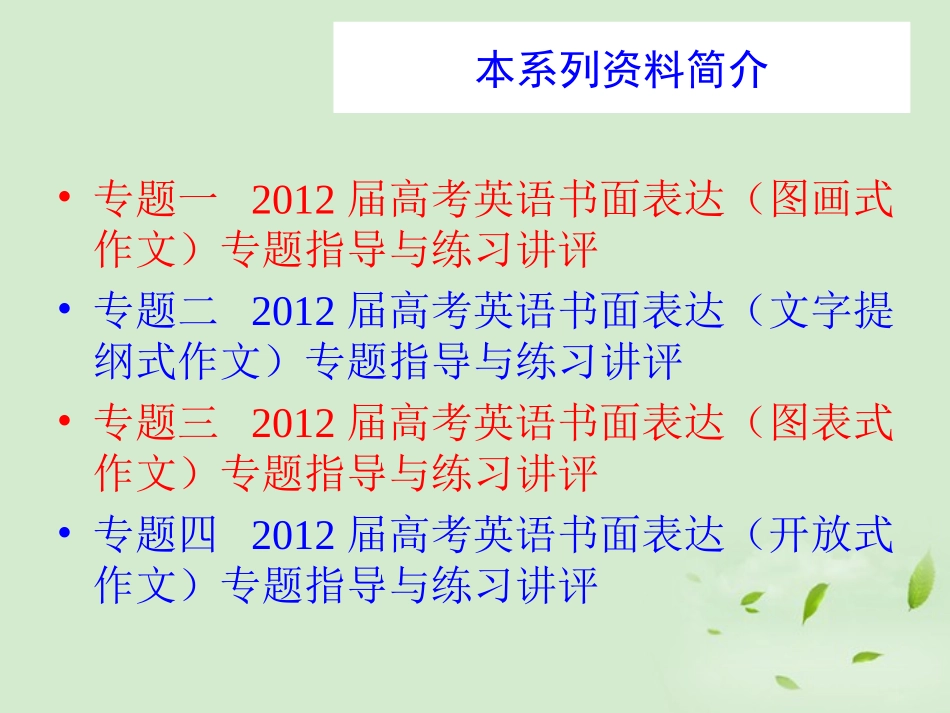 本系列资料简介

• 专题一　2012 届高考英语书面表达（图画式作文）专题指导与练习讲评

• 专题二　2012 届高考英语书面表达（文字提纲式作文）专题指导与练习讲评

• 专题三　2012 届高考英语书面表达（图表式作文）专题指导与练习讲评

• 专题四　2012 届高考英语书面表达（开放式作文）专题指导与练习讲评